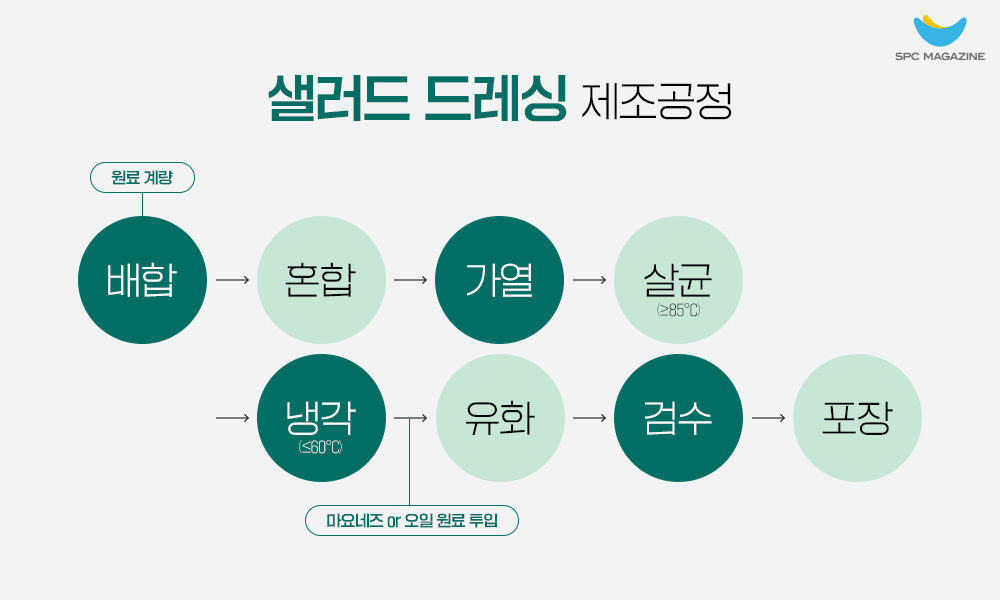 SPC MAGAZINE

샐러드 드레싱 제조공정

원료 계량

배합 → 혼합 → 가열 → 살균 (≥85°C)

→ 냉각 (≤60°C) → 유화 → 검수 → 포장

마요네즈 or 오일 원료 투입